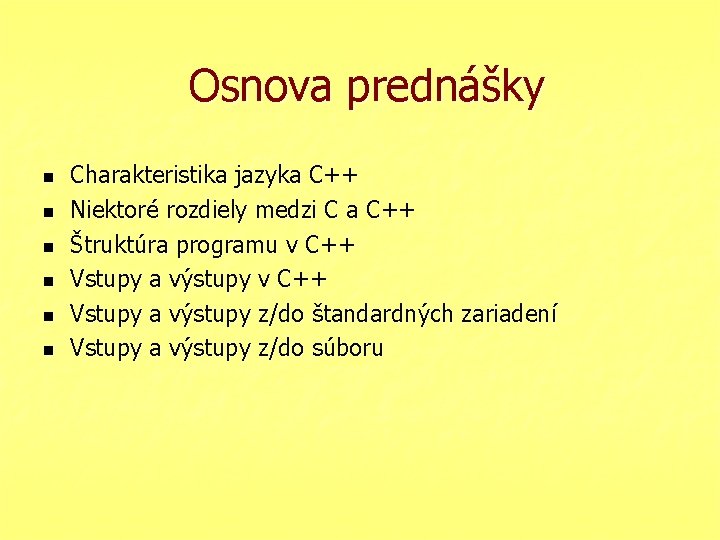 Osnova prednášky

- Charakteristika jazyka C++
- Niektoré rozdiely medzi C a C++
- Štruktúra programu v C++
- Vstupy a výstupy v C++
- Vstupy a výstupy z/do štandardných zariadení
- Vstupy a výstupy z/do súboru